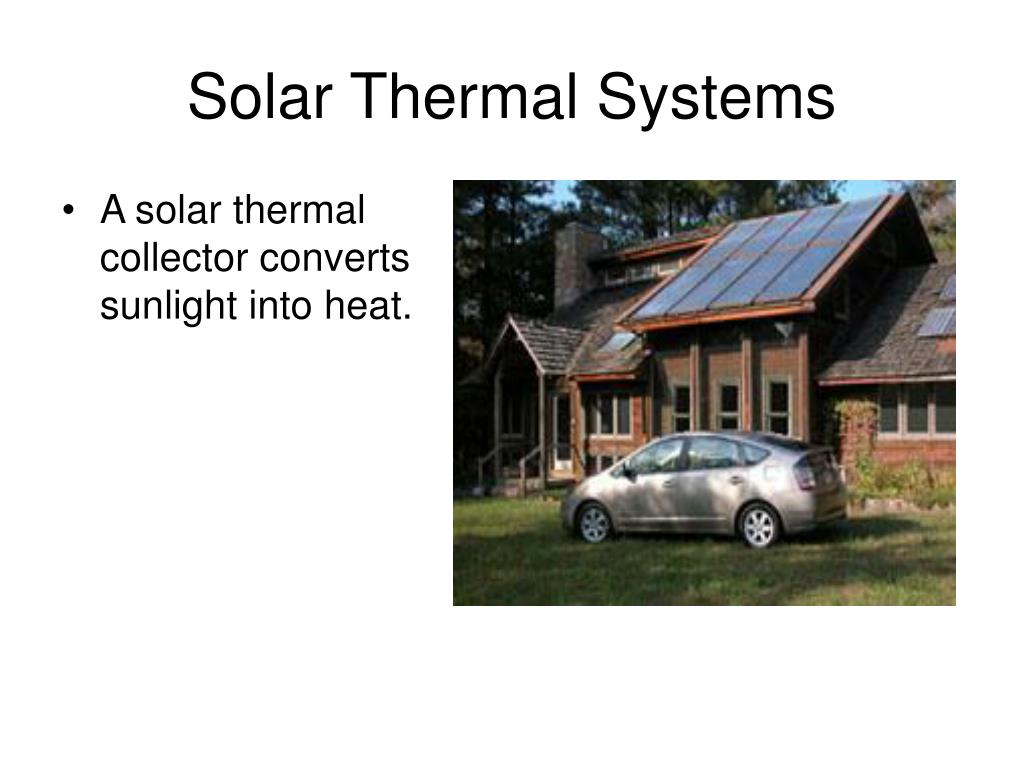 Solar Thermal Systems

• A solar thermal collector converts sunlight into heat.